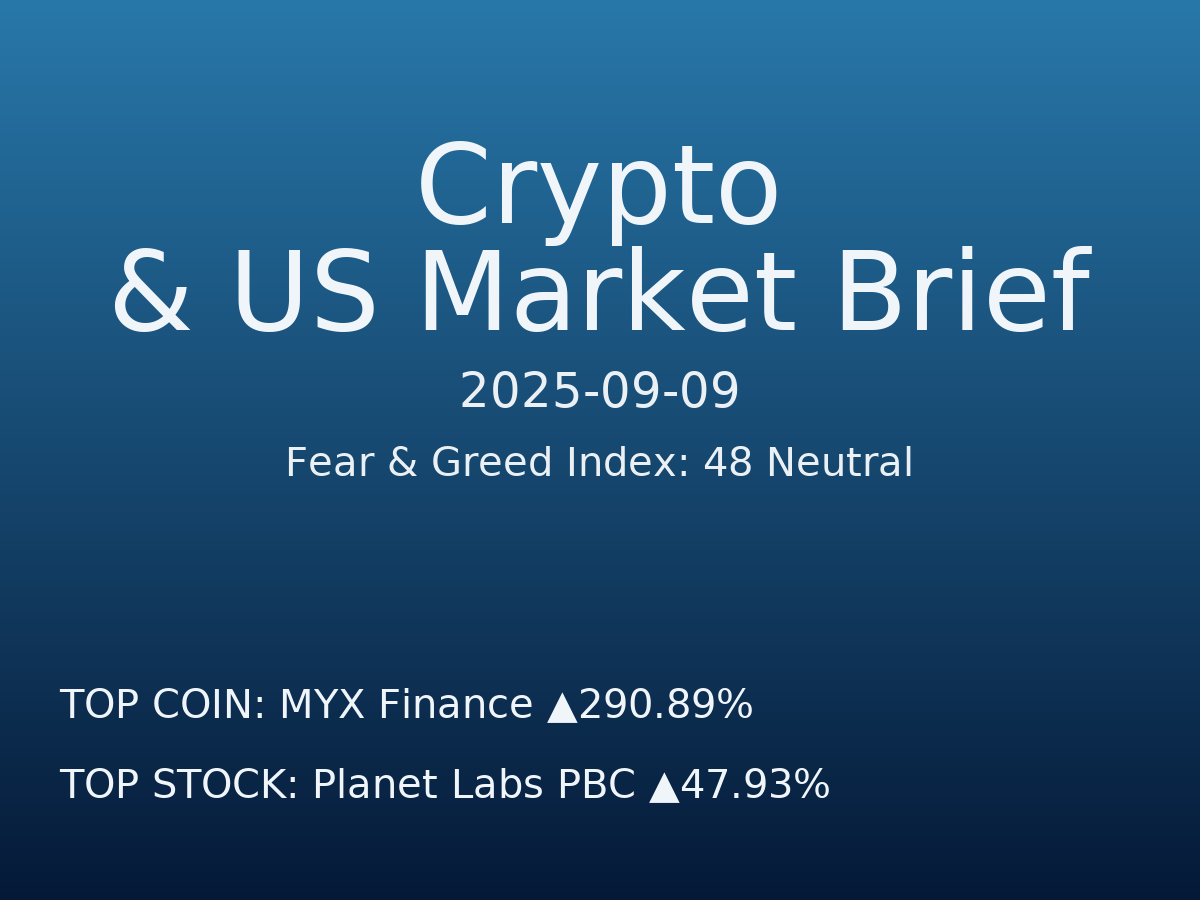 Crypto
& US Market Brief

2025-09-09

Fear & Greed Index: 48 Neutral

TOP COIN: MYX Finance ▲290.89%

TOP STOCK: Planet Labs PBC ▲47.93%